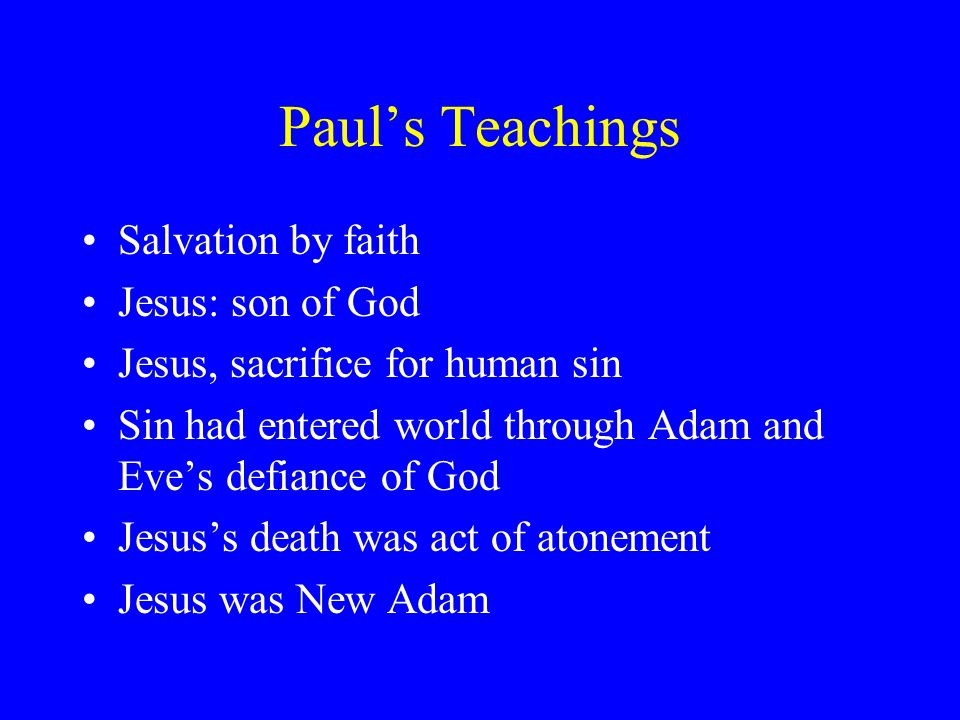 Paul’s Teachings

• Salvation by faith
• Jesus: son of God
• Jesus, sacrifice for human sin
• Sin had entered world through Adam and Eve’s defiance of God
• Jesus’s death was act of atonement
• Jesus was New Adam